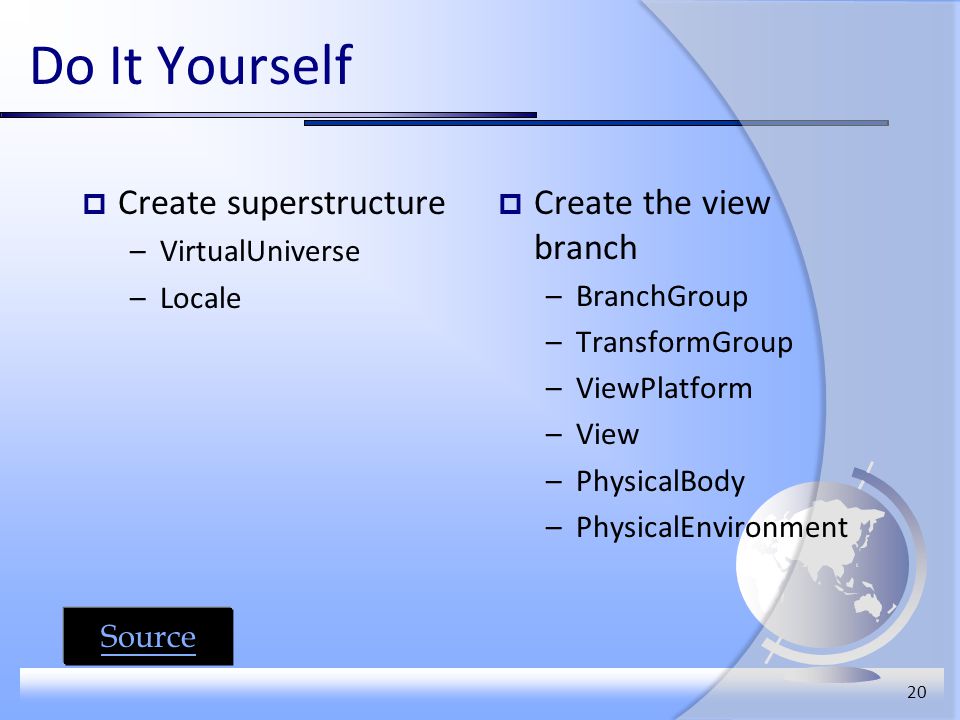 Do It Yourself

Create superstructure
– VirtualUniverse
– Locale

Create the view branch
– BranchGroup
– TransformGroup
– ViewPlatform
– View
– PhysicalBody
– PhysicalEnvironment

Source

20